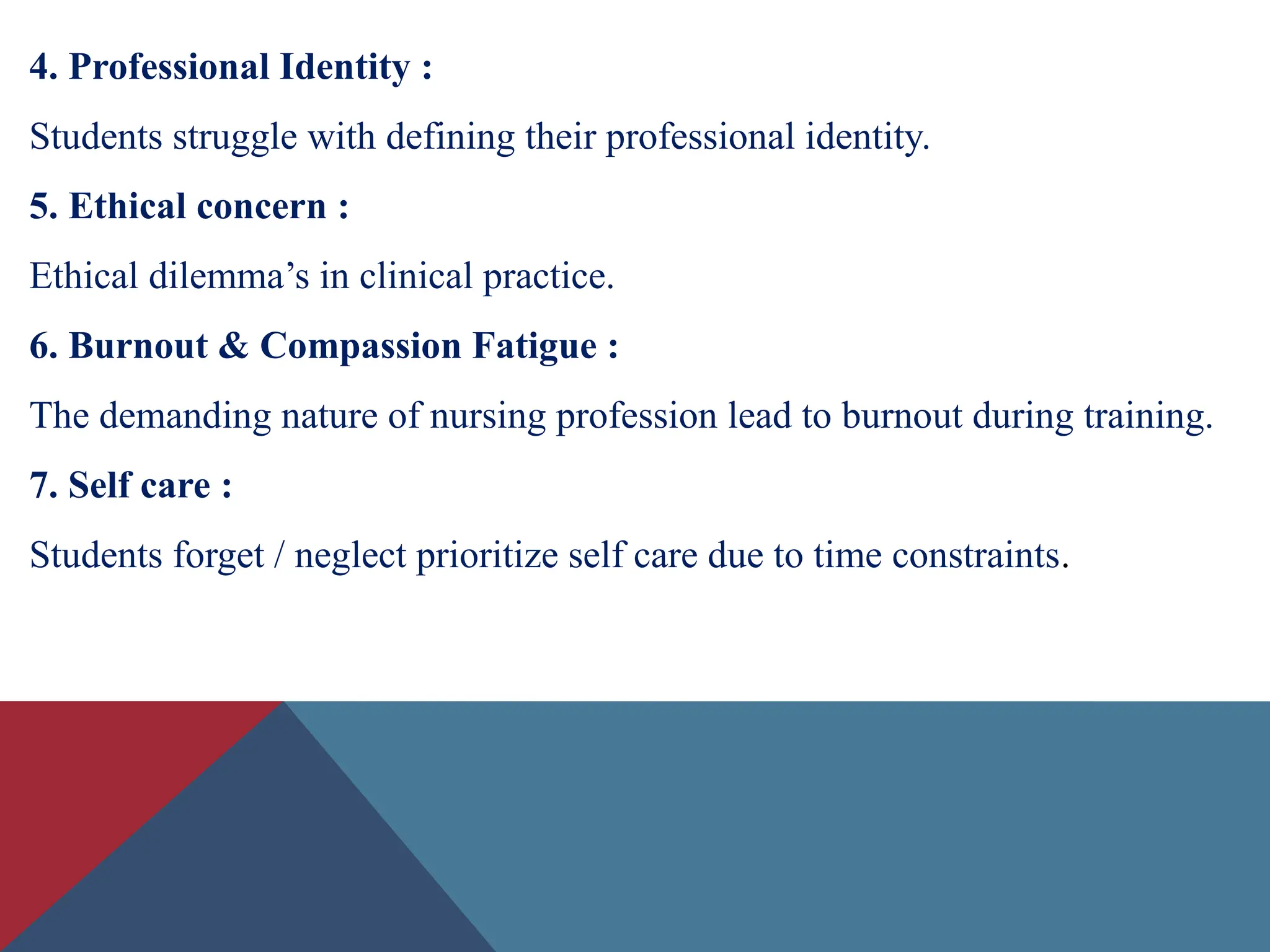 4. Professional Identity :

Students struggle with defining their professional identity.

5. Ethical concern :

Ethical dilemma’s in clinical practice.

6. Burnout & Compassion Fatigue :

The demanding nature of nursing profession lead to burnout during training.

7. Self care :

Students forget / neglect prioritize self care due to time constraints.